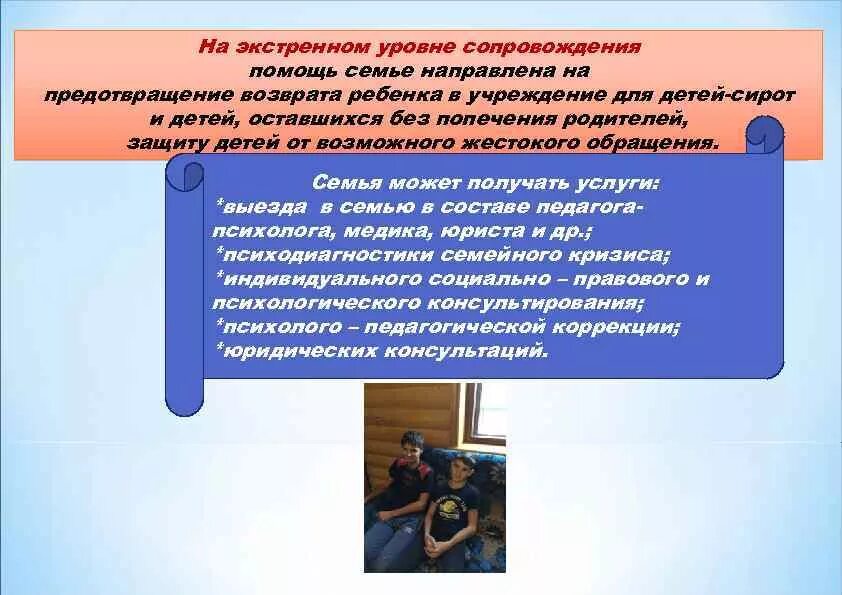 На экстренном уровне сопровождения помощь семье направлена на предотвращение возврата ребенка в учреждение для детей-сирот и детей, оставшихся без попечения родителей, защиту детей от возможного жестокого обращения.

Семья может получать услуги:
*выезда в семью в составе педагога-психолога, медика, юриста и др.;
*психодиагностики семейного кризиса;
*индивидуального социально – правового и психологического консультирования;
*психолого – педагогической коррекции;
*юридических консультаций.